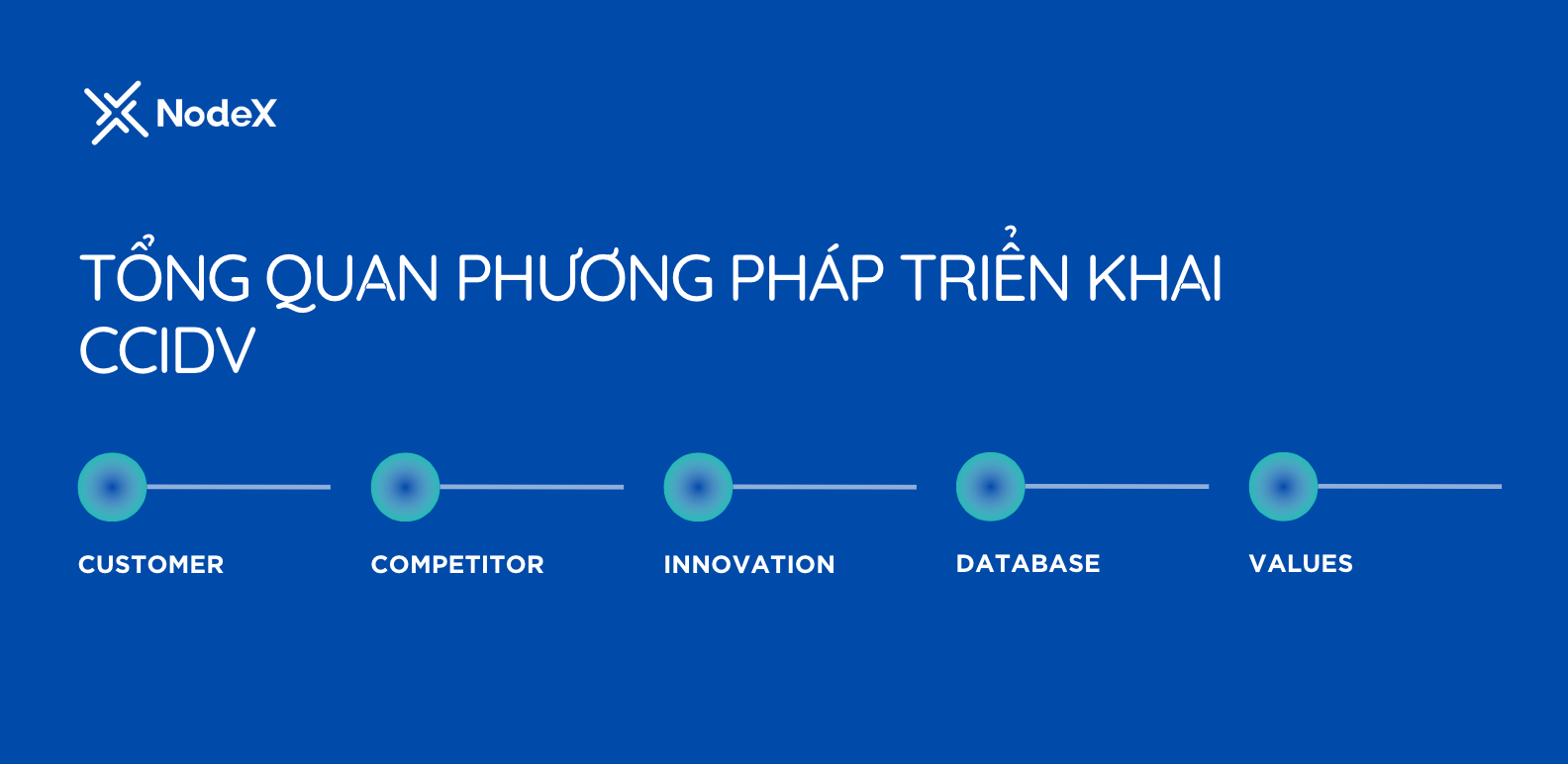 NodeX

TỔNG QUAN PHƯƠNG PHÁP TRIỂN KHAI CCIDV

CUSTOMER

COMPETITOR

INNOVATION

DATABASE

VALUES